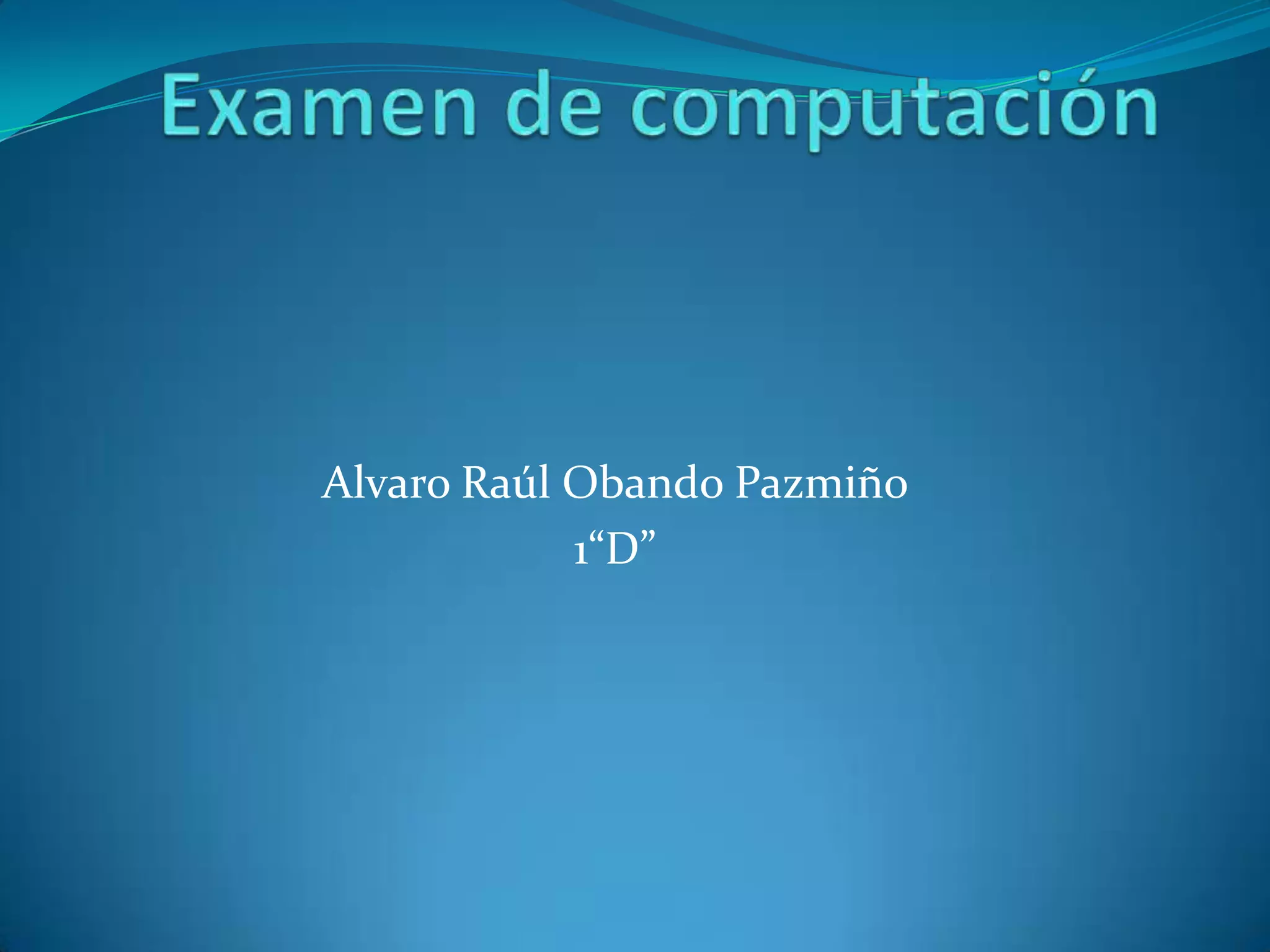 Examen de computación

Alvaro Raúl Obando Pazmiño
1“D”